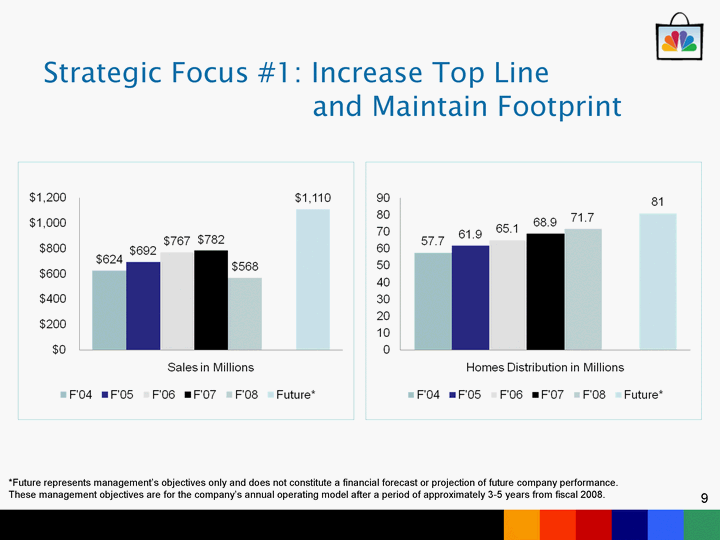 Strategic Focus #1: Increase Top Line and Maintain Footprint

$1,200
$1,000
$800
$600
$400
$200
$0

$624 $692 $767 $782 $568 $1,110

Sales in Millions

F'04 F'05 F'06 F'07 F'08 Future*

90
80
70
60
50
40
30
20
10
0

57.7 61.9 65.1 68.9 71.7 81

Homes Distribution in Millions

F'04 F'05 F'06 F'07 F'08 Future*

*Future represents management's objectives only and does not constitute a financial forecast or projection of future company performance. These management objectives are for the company's annual operating model after a period of approximately 3-5 years from fiscal 2008.

9